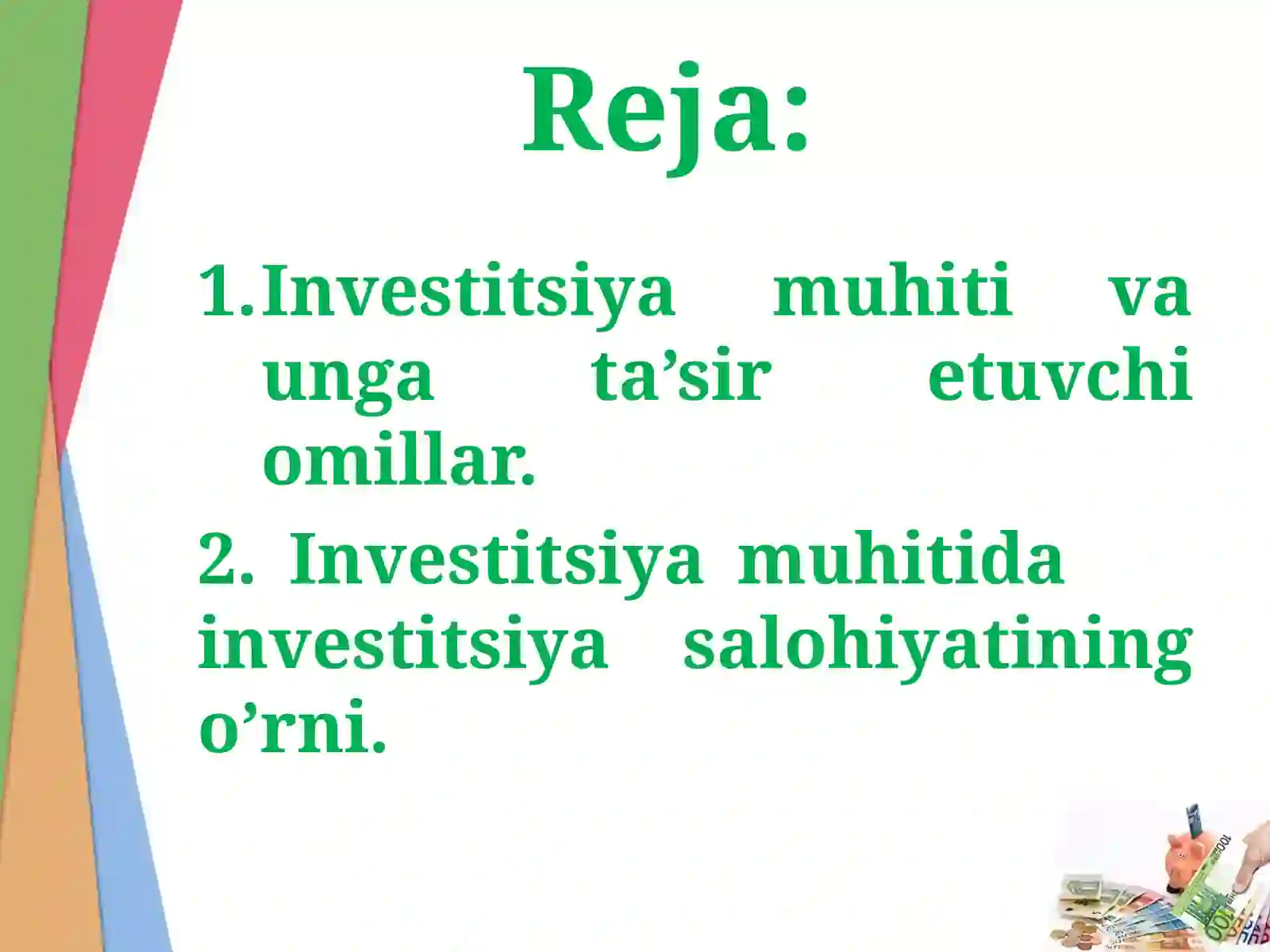 Reja:

1. Investitsiya muhiti va unga ta’sir etuvchi omillar.

2. Investitsiya muhitida investitsiya salohiyatining o’rni.